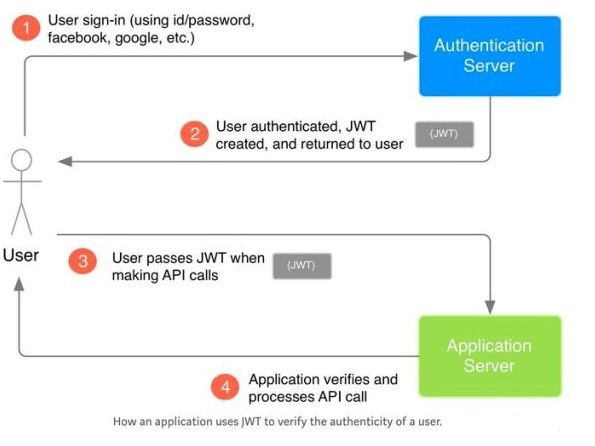 1 User sign-in (using id/password, facebook, google, etc.)

Authentication Server

2 User authenticated, JWT created, and returned to user

{JWT}

User

3 User passes JWT when making API calls

{JWT}

Application Server

4 Application verifies and processes API call

How an application uses JWT to verify the authenticity of a user.